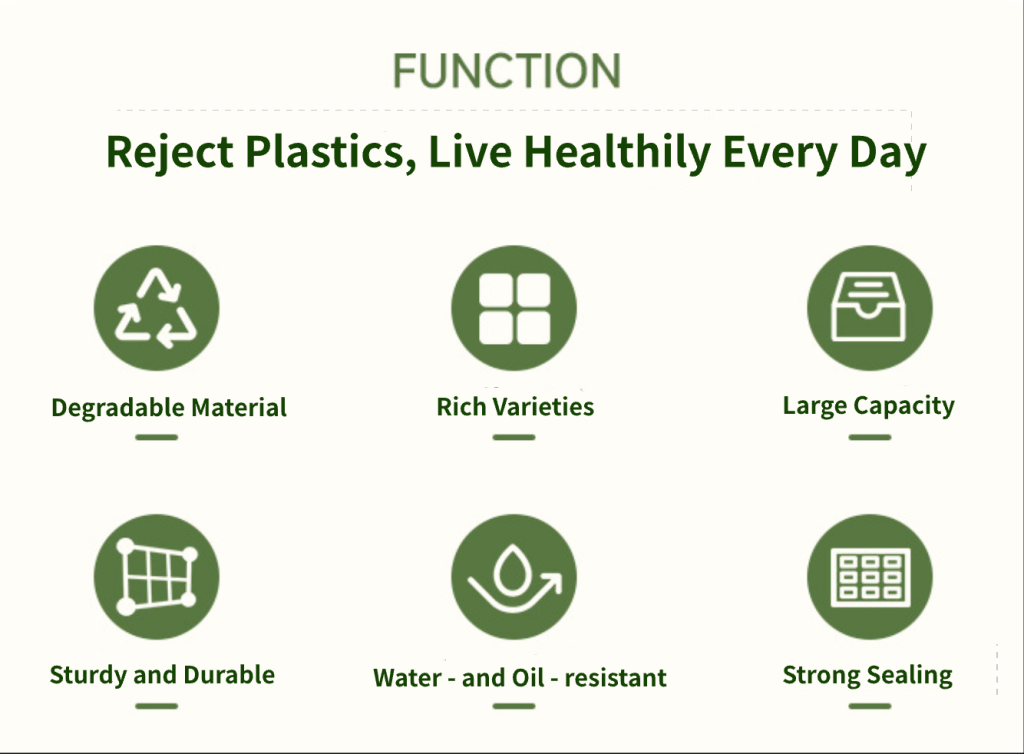 FUNCTION

Reject Plastics, Live Healthily Every Day

Degradable Material

Rich Varieties

Large Capacity

Sturdy and Durable

Water - and Oil - resistant

Strong Sealing